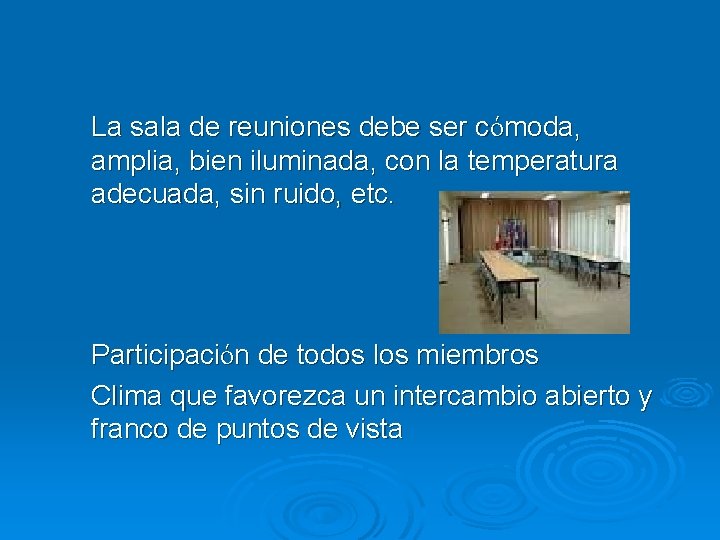 La sala de reuniones debe ser cómoda, amplia, bien iluminada, con la temperatura adecuada, sin ruido, etc.

Participación de todos los miembros

Clima que favorezca un intercambio abierto y franco de puntos de vista